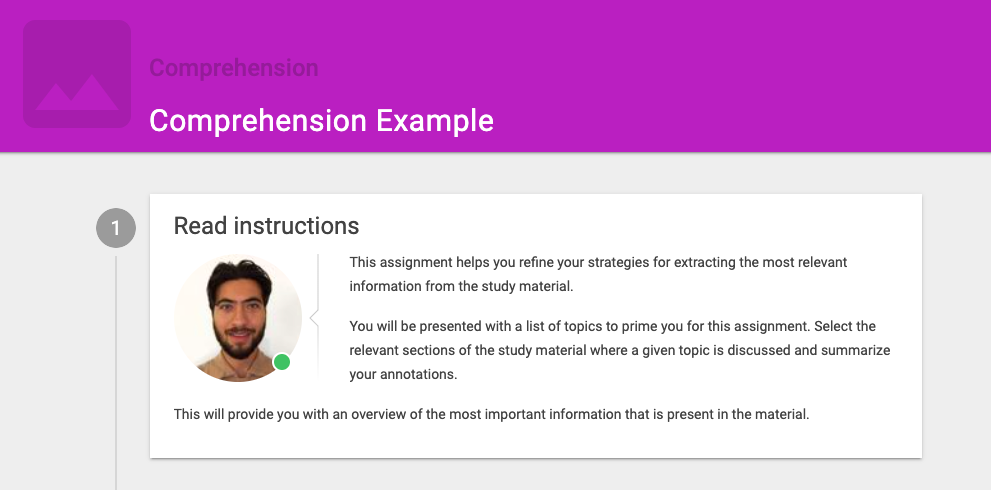 Comprehension

Comprehension Example

1

Read instructions

This assignment helps you refine your strategies for extracting the most relevant information from the study material.

You will be presented with a list of topics to prime you for this assignment. Select the relevant sections of the study material where a given topic is discussed and summarize your annotations.

This will provide you with an overview of the most important information that is present in the material.